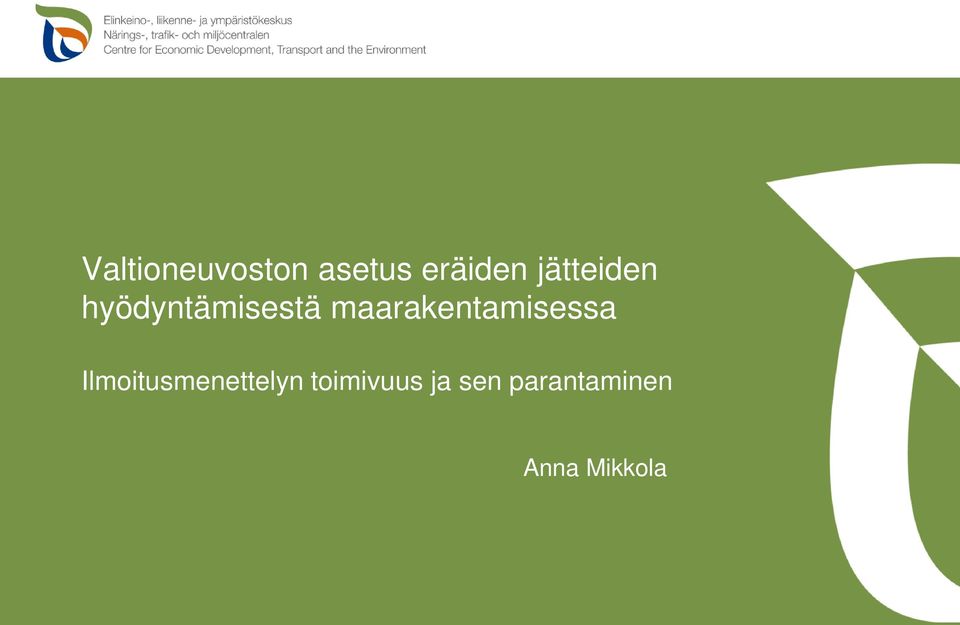 Elinkeino-, liikenne- ja ympäristökeskus
Närings-, trafik- och miljöcentralen
Centre for Economic Development, Transport and the Environment

Valtioneuvoston asetus eräiden jätteiden hyödyntämisestä maarakentamisessa

Ilmoitusmenettelyn toimivuus ja sen parantaminen

Anna Mikkola